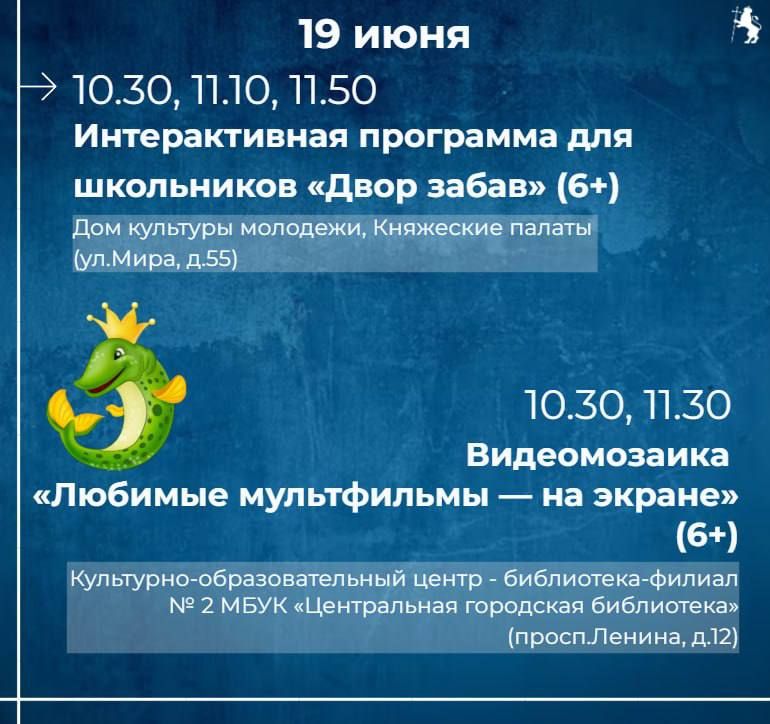 19 июня

10.30, 11.10, 11.50

Интерактивная программа для школьников «Двор забав» (6+)

Дом культуры молодежи, Княжеские палаты (ул.Мира, д.55)

10.30, 11.30

Видеомозаика «Любимые мультфильмы — на экране» (6+)

Культурно-образовательный центр - библиотека-филиал № 2 МБУК «Центральная городская библиотека» (просп.Ленина, д.12)